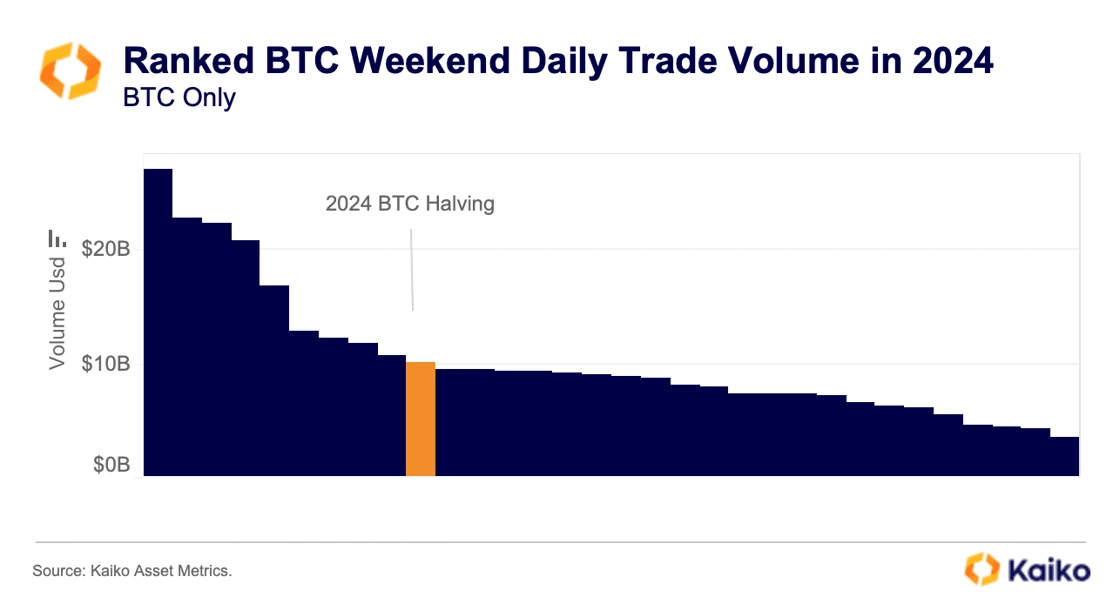 Ranked BTC Weekend Daily Trade Volume in 2024
BTC Only

2024 BTC Halving

Volume Usd

$20B
$10B
$0B

Source: Kaiko Asset Metrics.

Kaiko